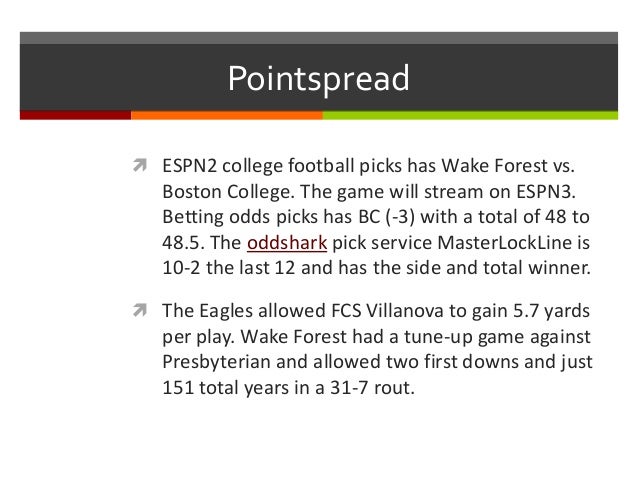 Pointspread

ESPN2 college football picks has Wake Forest vs. Boston College. The game will stream on ESPN3. Betting odds picks has BC (-3) with a total of 48 to 48.5. The oddshark pick service MasterLockLine is 10-2 the last 12 and has the side and total winner.

The Eagles allowed FCS Villanova to gain 5.7 yards per play. Wake Forest had a tune-up game against Presbyterian and allowed two first downs and just 151 total years in a 31-7 rout.